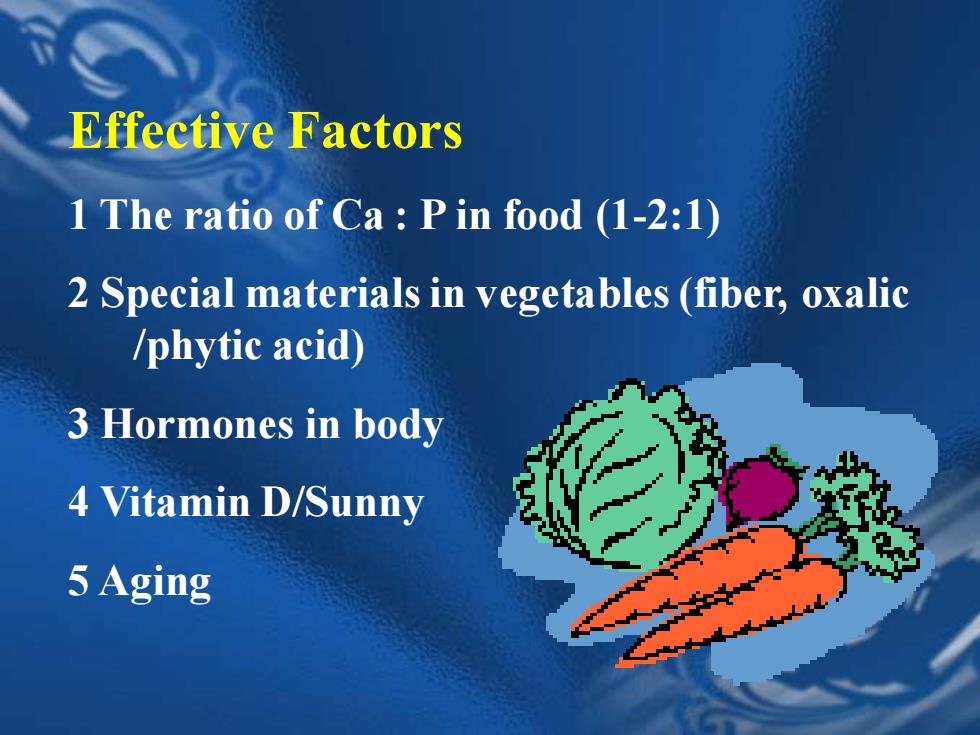 Effective Factors

1 The ratio of Ca : P in food (1-2:1)

2 Special materials in vegetables (fiber, oxalic /phytic acid)

3 Hormones in body

4 Vitamin D/Sunny

5 Aging